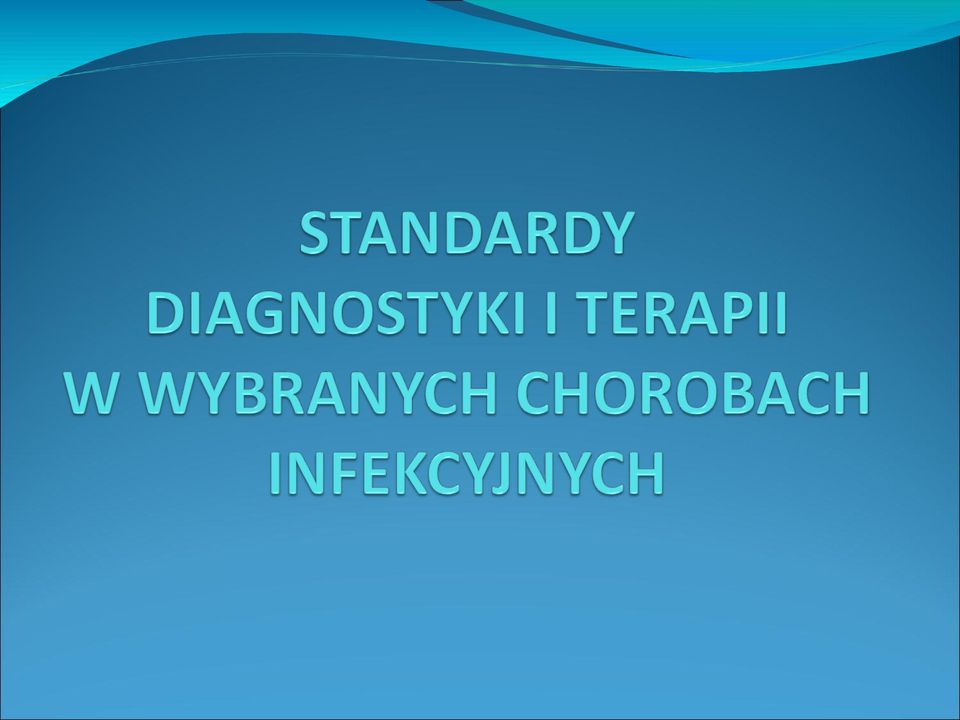 STANDARDY DIAGNOSTYKI I TERAPII W WYBRANYCH CHOROBACH INFEKCYJNYCH